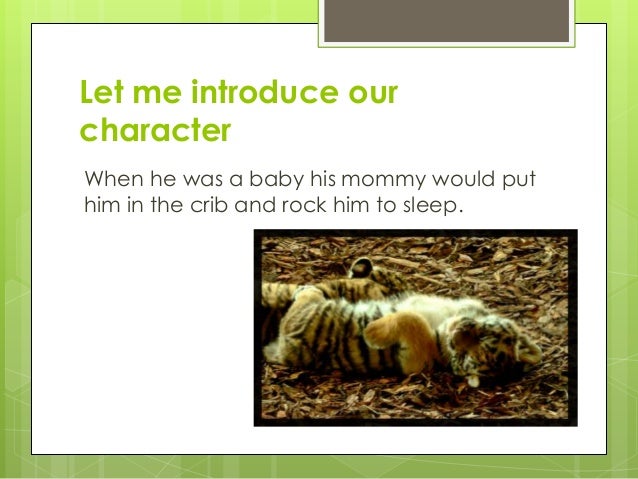 Let me introduce our character

When he was a baby his mommy would put him in the crib and rock him to sleep.